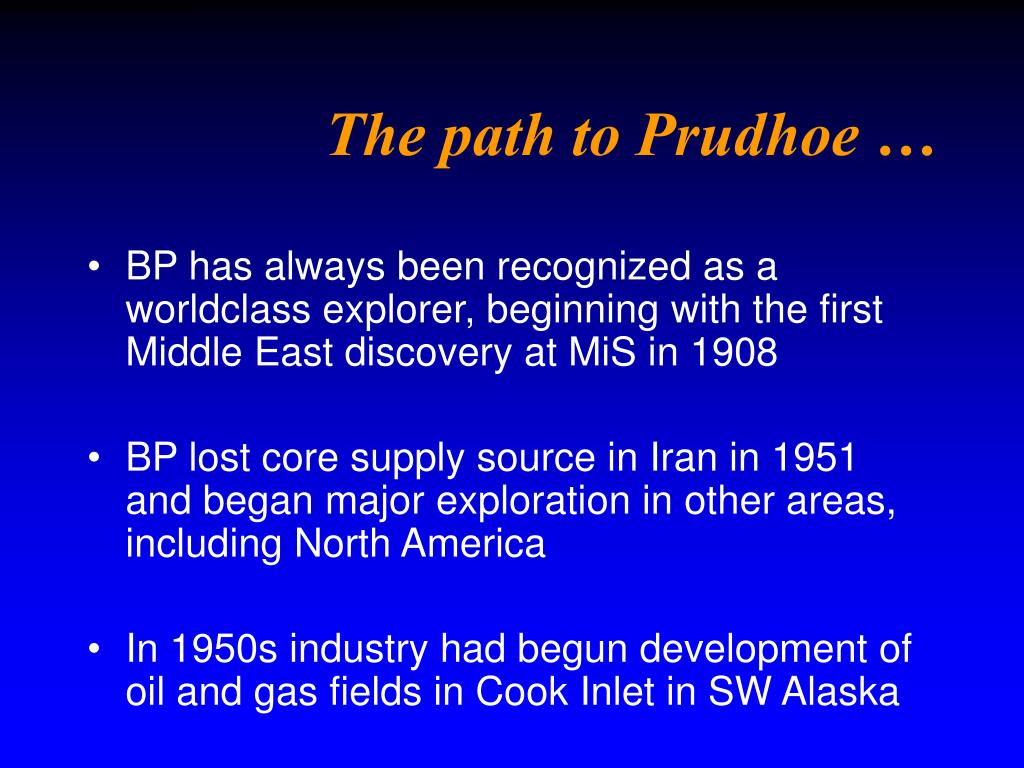 The path to Prudhoe …

• BP has always been recognized as a worldclass explorer, beginning with the first Middle East discovery at MiS in 1908

• BP lost core supply source in Iran in 1951 and began major exploration in other areas, including North America

• In 1950s industry had begun development of oil and gas fields in Cook Inlet in SW Alaska